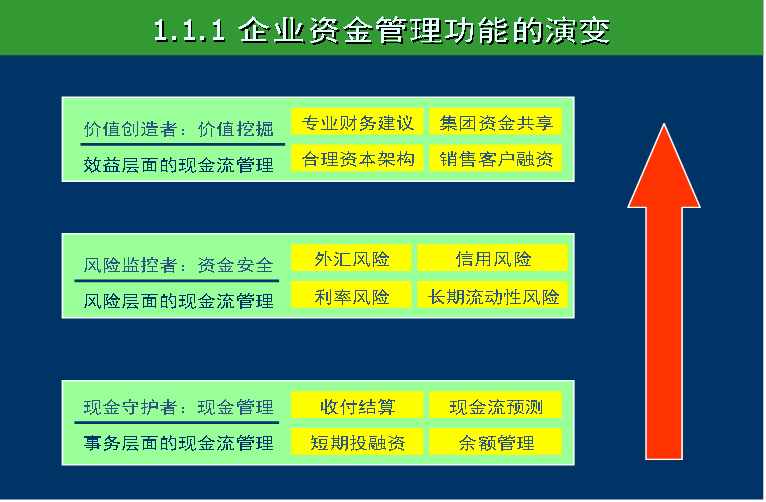 1.1.1 企业资金管理功能的演变

价值创造者：价值挖掘

效益层面的现金流管理

专业财务建议

集团资金共享

合理资本架构

销售客户融资

风险监控者：资金安全

风险层面的现金流管理

外汇风险

信用风险

利率风险

长期流动性风险

现金守护者：现金管理

事务层面的现金流管理

收付结算

现金流预测

短期投融资

余额管理